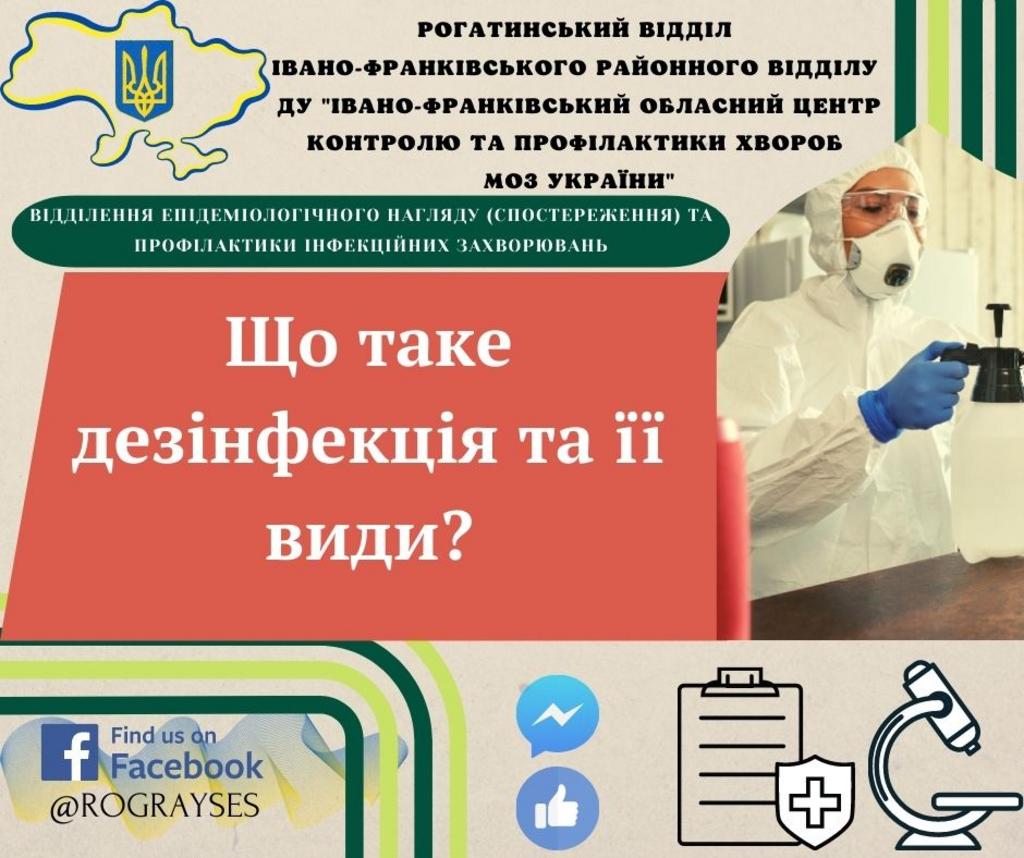 РОГАТИНСЬКИЙ ВІДДІЛ
ІВАНО-ФРАНКІВСЬКОГО РАЙОННОГО ВІДДІЛУ
ДУ "ІВАНО-ФРАНКІВСЬКИЙ ОБЛАСНИЙ ЦЕНТР
КОНТРОЛЮ ТА ПРОФІЛАКТИКИ ХВОРОБ
МОЗ УКРАЇНИ"

ВІДДІЛЕННЯ ЕПІДЕМІОЛОГІЧНОГО НАГЛЯДУ (СПОСТЕРЕЖЕННЯ) ТА ПРОФІЛАКТИКИ ІНФЕКЦІЙНИХ ЗАХВОРЮВАНЬ

Що таке дезінфекція та її види?

Find us on
Facebook
@ROGRAYSES